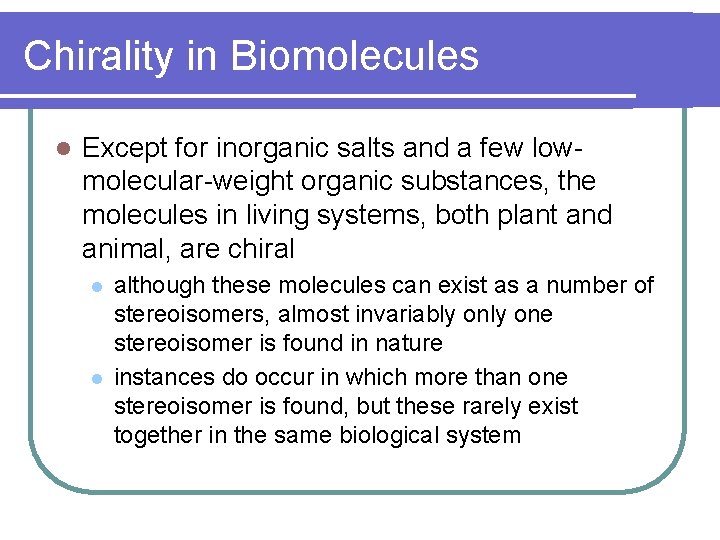 Chirality in Biomolecules

Except for inorganic salts and a few low-molecular-weight organic substances, the molecules in living systems, both plant and animal, are chiral

although these molecules can exist as a number of stereoisomers, almost invariably only one stereoisomer is found in nature

instances do occur in which more than one stereoisomer is found, but these rarely exist together in the same biological system